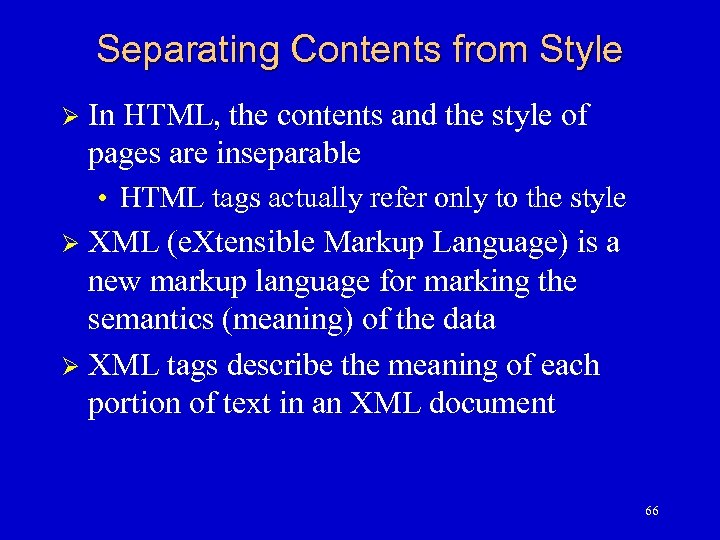 Separating Contents from Style

➢ In HTML, the contents and the style of pages are inseparable

• HTML tags actually refer only to the style

➢ XML (eXtensible Markup Language) is a new markup language for marking the semantics (meaning) of the data

➢ XML tags describe the meaning of each portion of text in an XML document

66